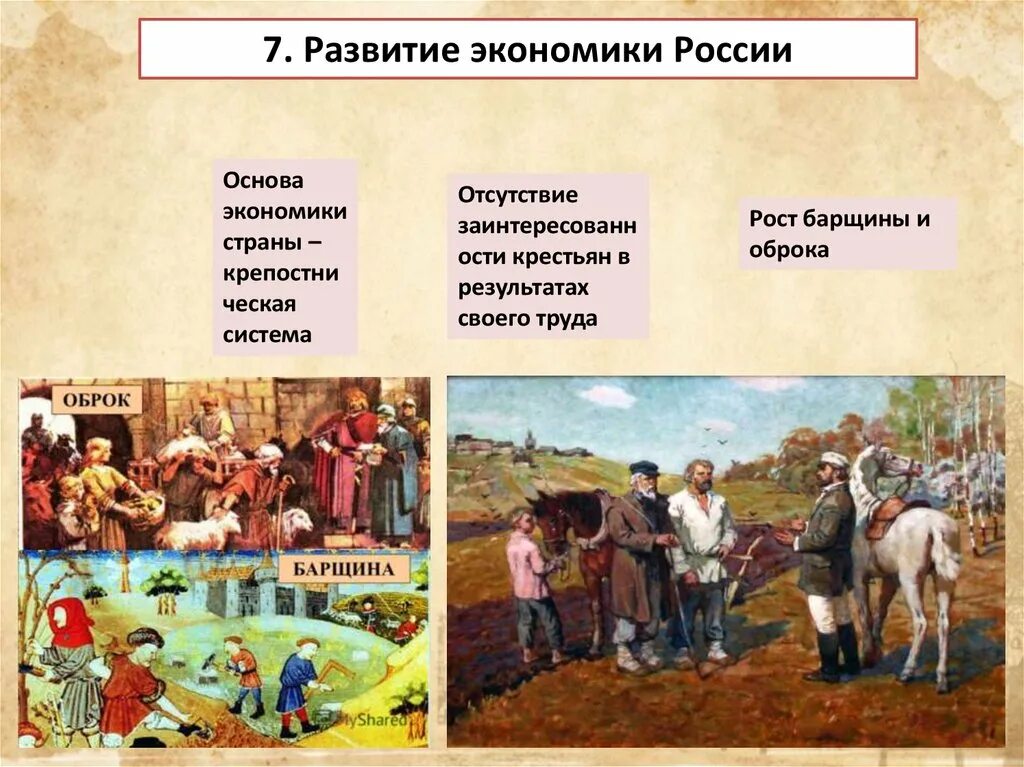 7. Развитие экономики России

Основа экономики страны – крепостническая система

Отсутствие заинтересованности крестьян в результатах своего труда

Рост барщины и оброка

ОБРОК

БАРЩИНА

MyShared